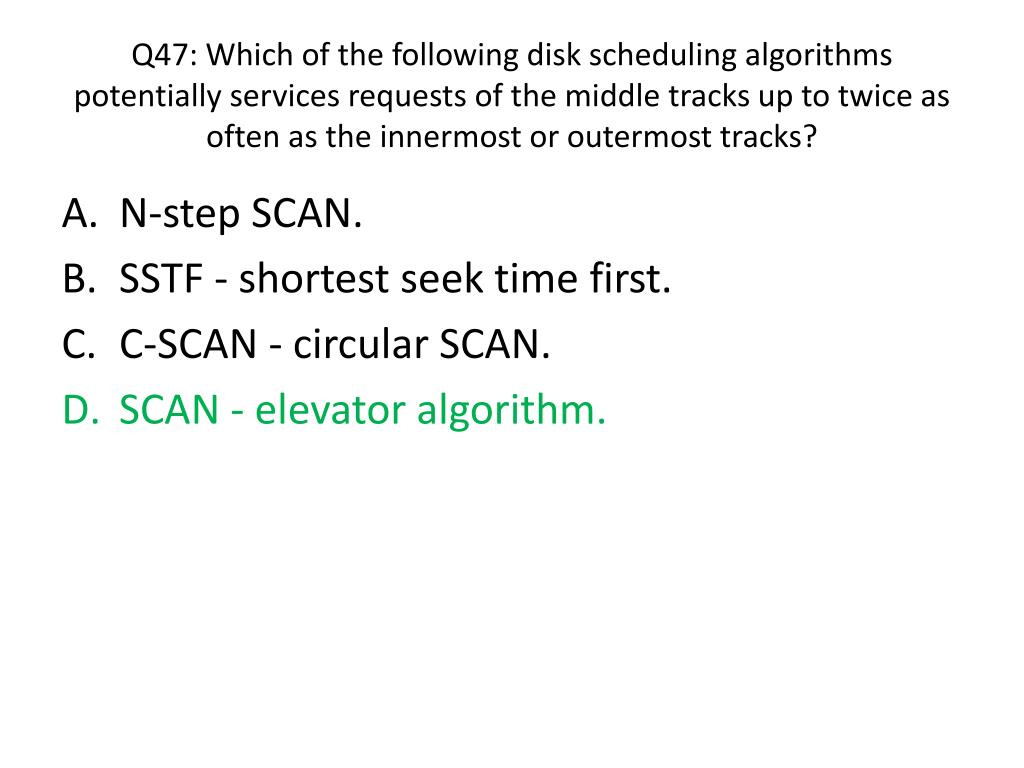 Q47: Which of the following disk scheduling algorithms potentially services requests of the middle tracks up to twice as often as the innermost or outermost tracks?

A. N-step SCAN.
B. SSTF - shortest seek time first.
C. C-SCAN - circular SCAN.
D. SCAN - elevator algorithm.